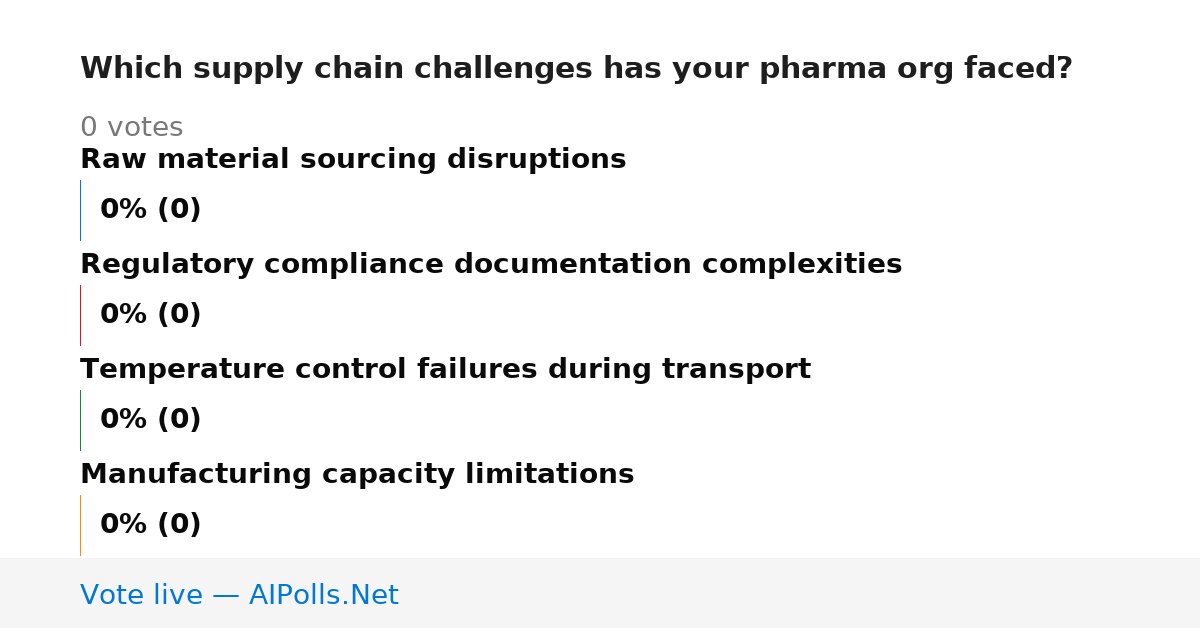 Which supply chain challenges has your pharma org faced?

0 votes

Raw material sourcing disruptions

0% (0)

Regulatory compliance documentation complexities

0% (0)

Temperature control failures during transport

0% (0)

Manufacturing capacity limitations

0% (0)

Vote live — AIPolls.Net